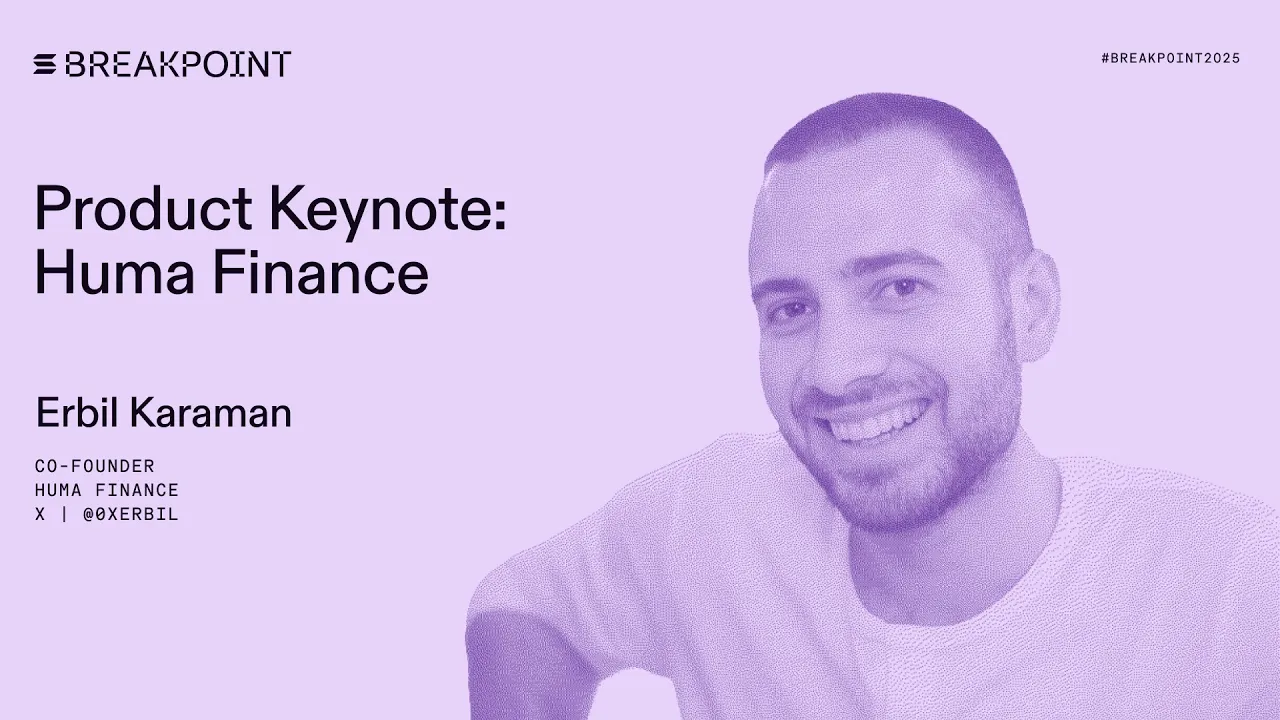 BREAKPOINT

#BREAKPOINT2025

Product Keynote: Huma Finance

Erbil Karaman

CO-FOUNDER
HUMA FINANCE
X | @0XERBIL